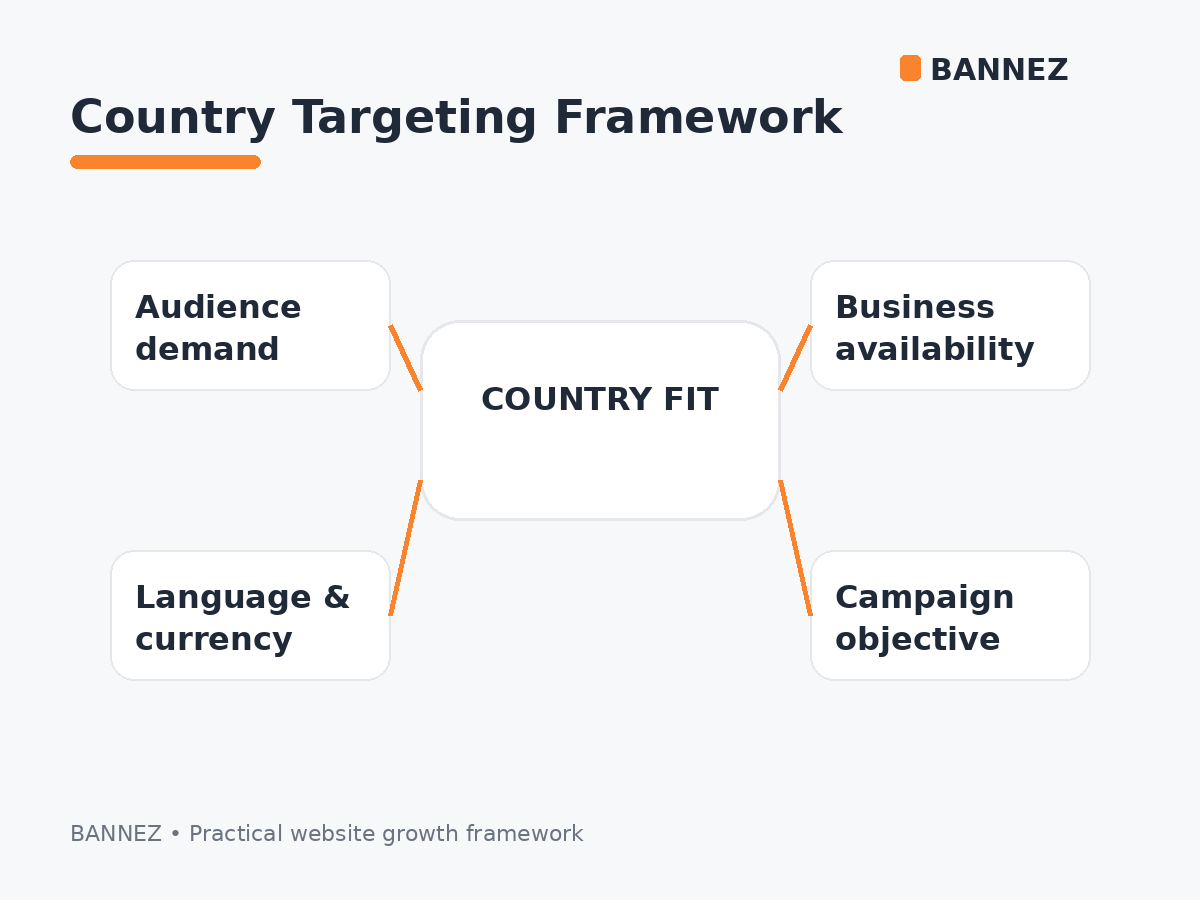 BANNEZ

Country Targeting Framework

Audience demand

Business availability

COUNTRY FIT

Language & currency

Campaign objective

BANNEZ • Practical website growth framework